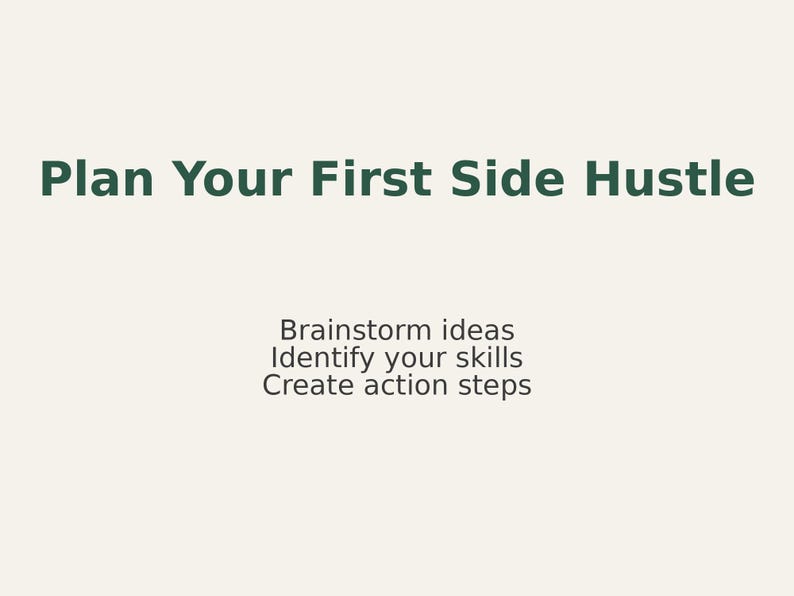 Plan Your First Side Hustle

Brainstorm ideas
Identify your skills
Create action steps